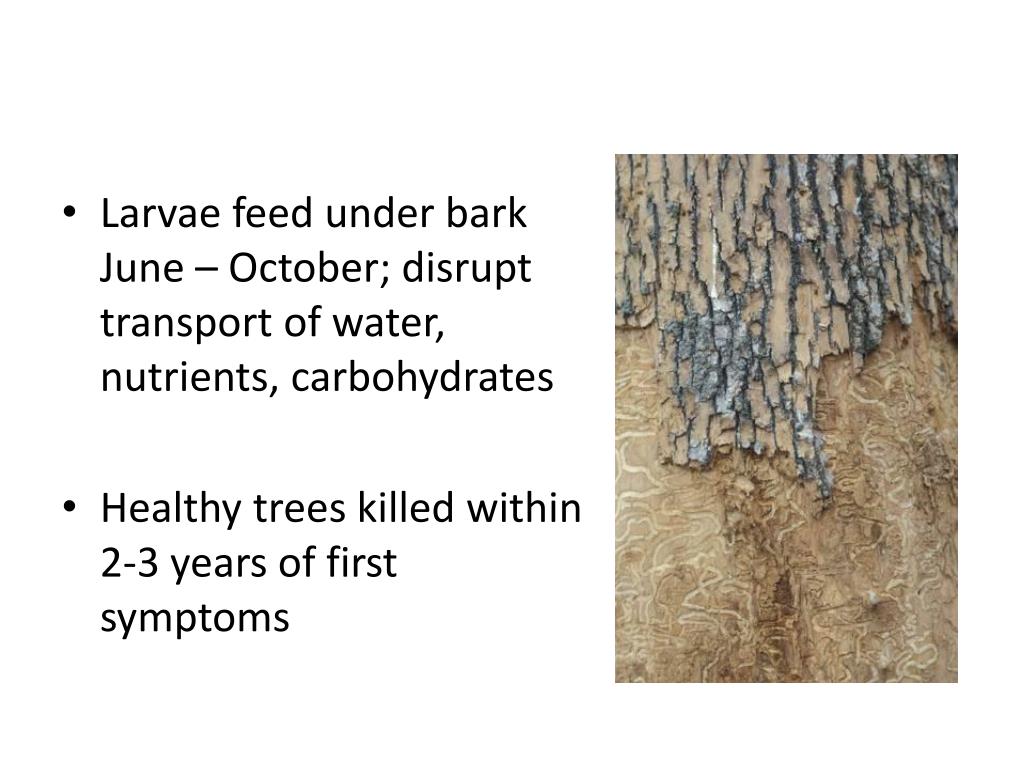 • Larvae feed under bark June – October; disrupt transport of water, nutrients, carbohydrates

• Healthy trees killed within 2-3 years of first symptoms